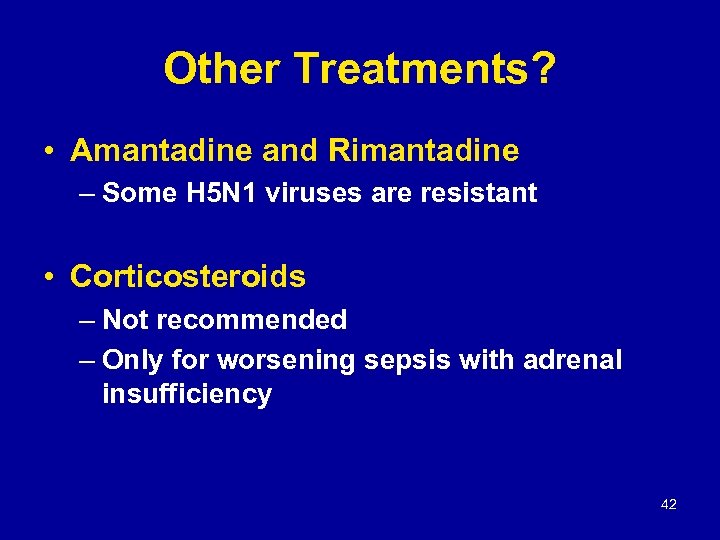 Other Treatments?

• Amantadine and Rimantadine
  – Some H5N1 viruses are resistant

• Corticosteroids
  – Not recommended
  – Only for worsening sepsis with adrenal insufficiency

42